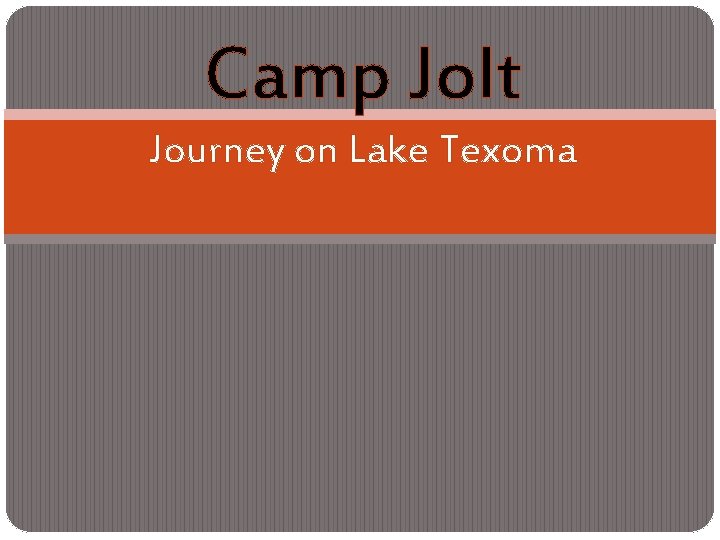 Camp Jolt

Journey on Lake Texoma